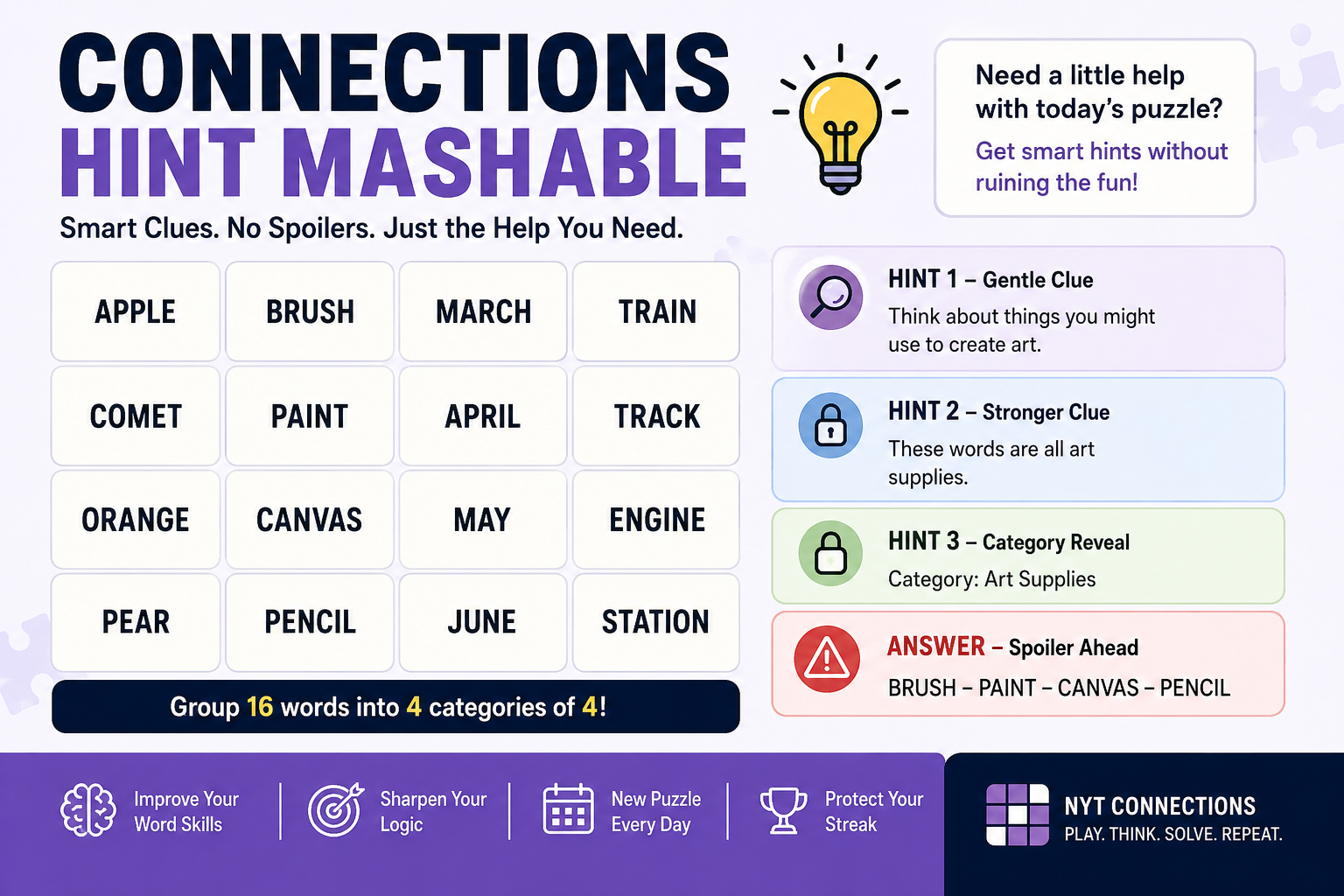 CONNECTIONS
HINT MASHABLE

Smart Clues. No Spoilers. Just the Help You Need.

Need a little help with today's puzzle?
Get smart hints without ruining the fun!

| APPLE | BRUSH | MARCH | TRAIN |
|---|---|---|---|
| COMET | PAINT | APRIL | TRACK |
| ORANGE | CANVAS | MAY | ENGINE |
| PEAR | PENCIL | JUNE | STATION |

Group 16 words into 4 categories of 4!

HINT 1 – Gentle Clue
Think about things you might use to create art.

HINT 2 – Stronger Clue
These words are all art supplies.

HINT 3 – Category Reveal
Category: Art Supplies

ANSWER – Spoiler Ahead
BRUSH – PAINT – CANVAS – PENCIL

Improve Your Word Skills

Sharpen Your Logic

New Puzzle Every Day

Protect Your Streak

NYT CONNECTIONS
PLAY. THINK. SOLVE. REPEAT.